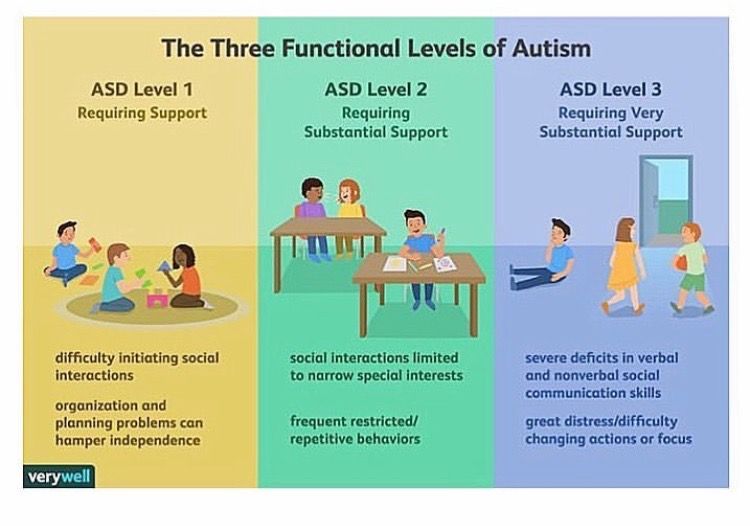 The Three Functional Levels of Autism

ASD Level 1
Requiring Support

difficulty initiating social interactions

organization and planning problems can hamper independence

ASD Level 2
Requiring Substantial Support

social interactions limited to narrow special interests

frequent restricted/ repetitive behaviors

ASD Level 3
Requiring Very Substantial Support

severe deficits in verbal and nonverbal social communication skills

great distress/difficulty changing actions or focus

verywell